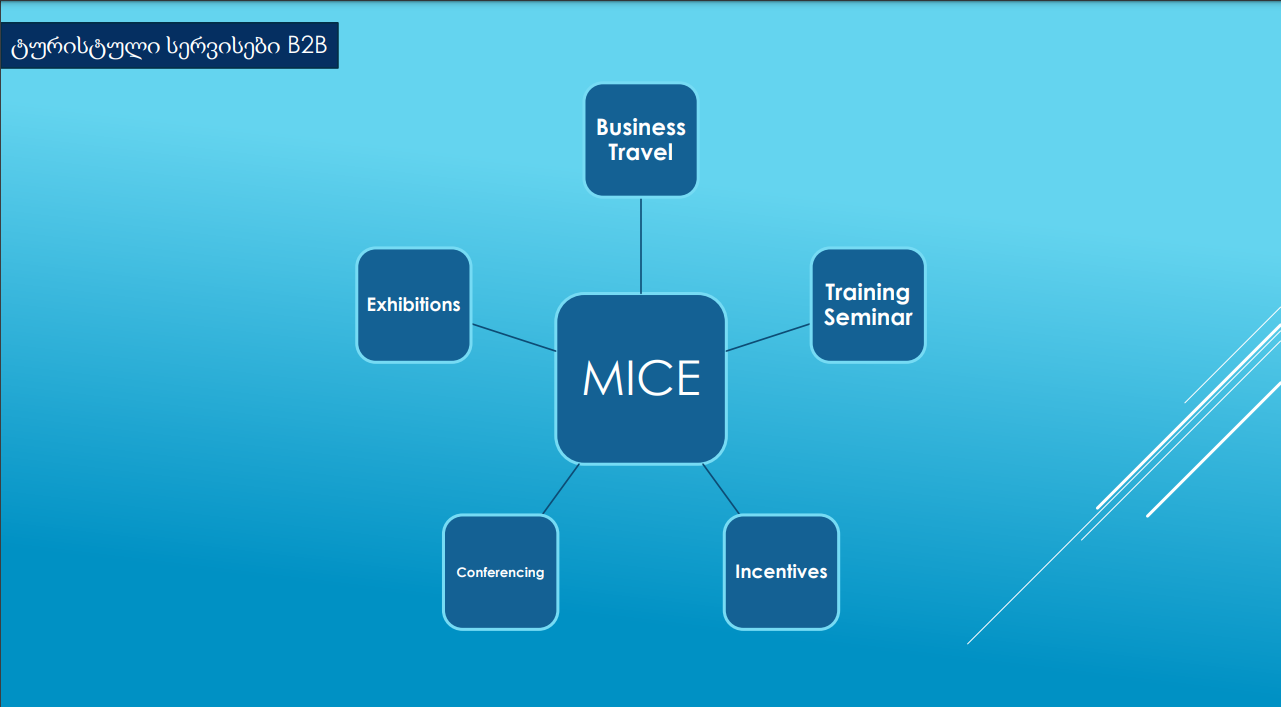 ტურისტული სერვისები B2B

Business Travel

Exhibitions

Training Seminar

MICE

Conferencing

Incentives